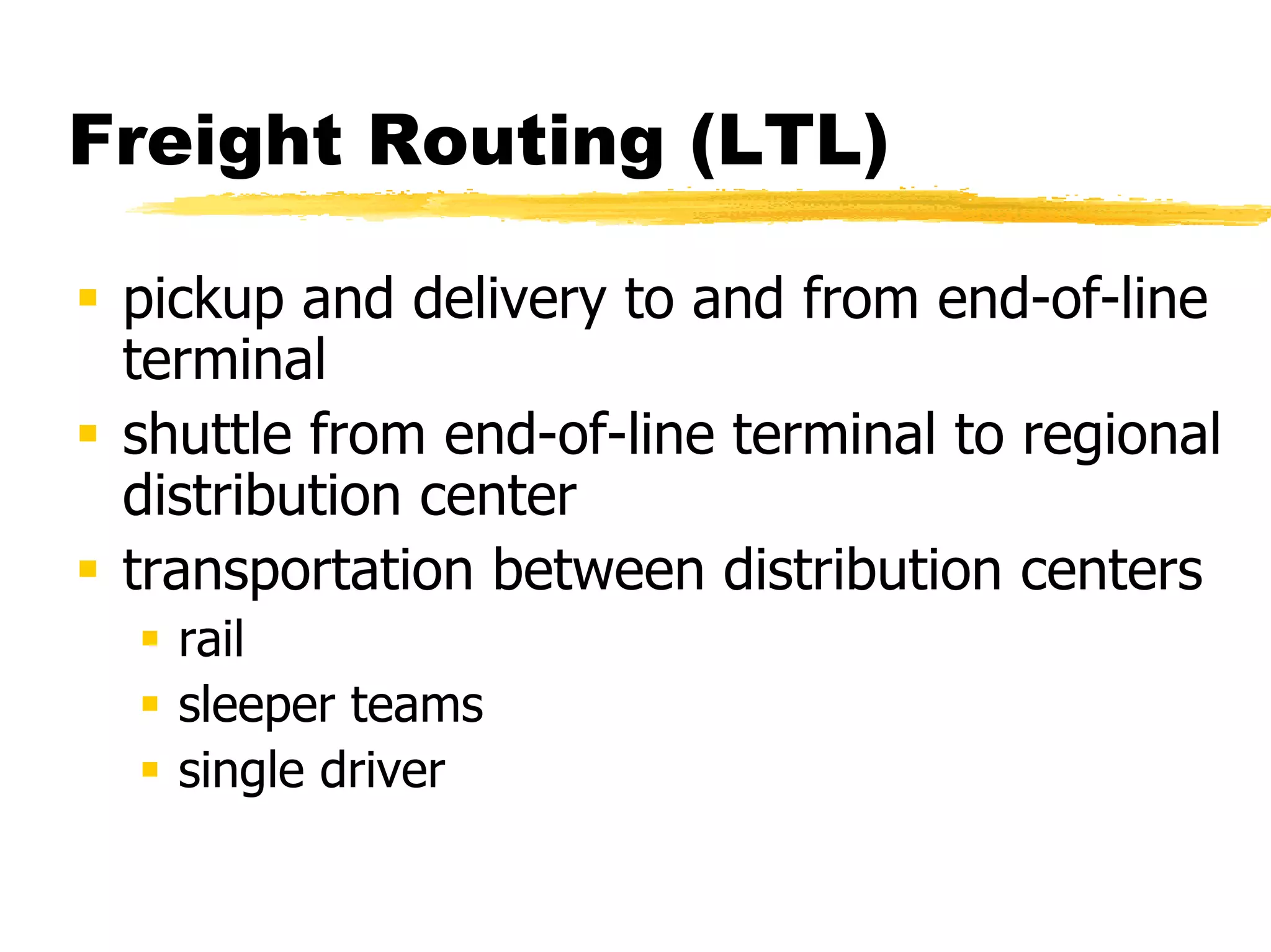 Freight Routing (LTL)

- pickup and delivery to and from end-of-line terminal
- shuttle from end-of-line terminal to regional distribution center
- transportation between distribution centers
  - rail
  - sleeper teams
  - single driver